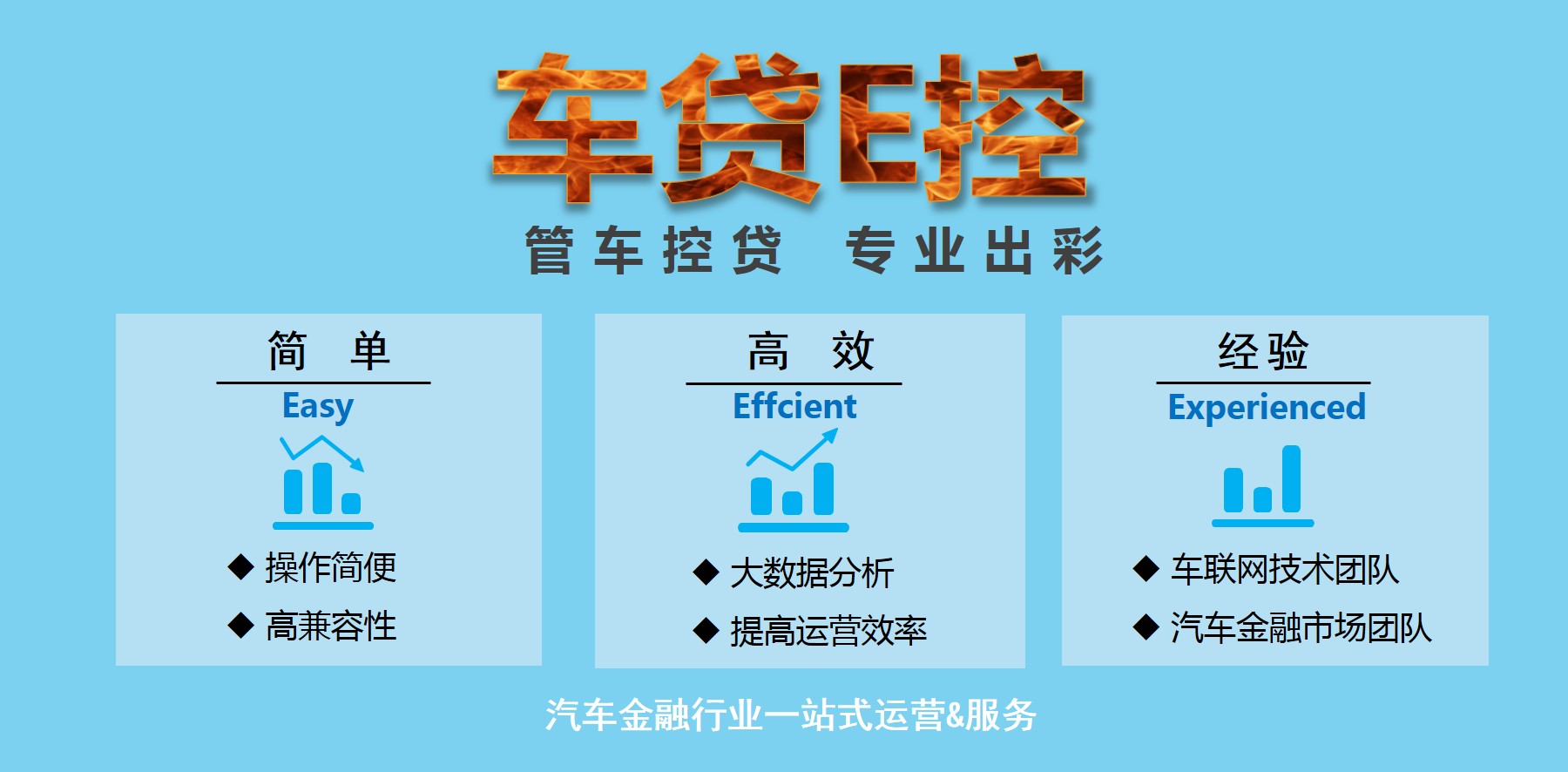 车贷E控

管车控贷 专业出彩

简 单
Easy

◆ 操作简便
◆ 高兼容性

高 效
Effcient

◆ 大数据分析
◆ 提高运营效率

经验
Experienced

◆ 车联网技术团队
◆ 汽车金融市场团队

汽车金融行业一站式运营&服务